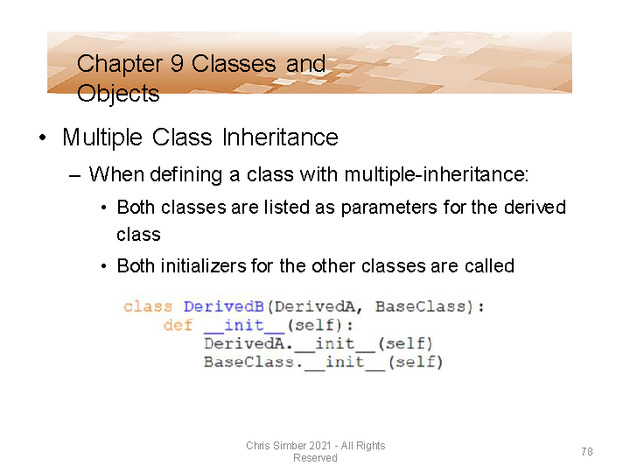 Chapter 9 Classes and Objects

• Multiple Class Inheritance

– When defining a class with multiple-inheritance:

• Both classes are listed as parameters for the derived class

• Both initializers for the other classes are called

class DerivedB(DerivedA, BaseClass):
    def __init__(self):
        DerivedA.__init__(self)
        BaseClass.__init__(self)

Chris Simber 2021 - All Rights Reserved

78